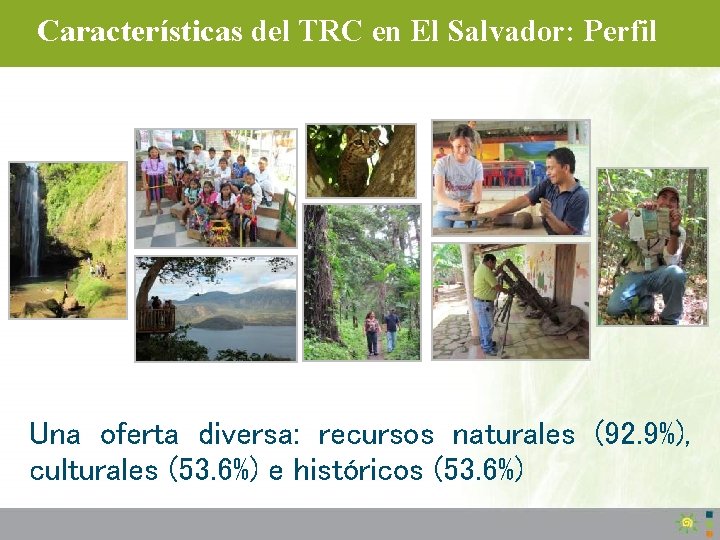 Características del TRC en El Salvador: Perfil

Una oferta diversa: recursos naturales (92.9%), culturales (53.6%) e históricos (53.6%)